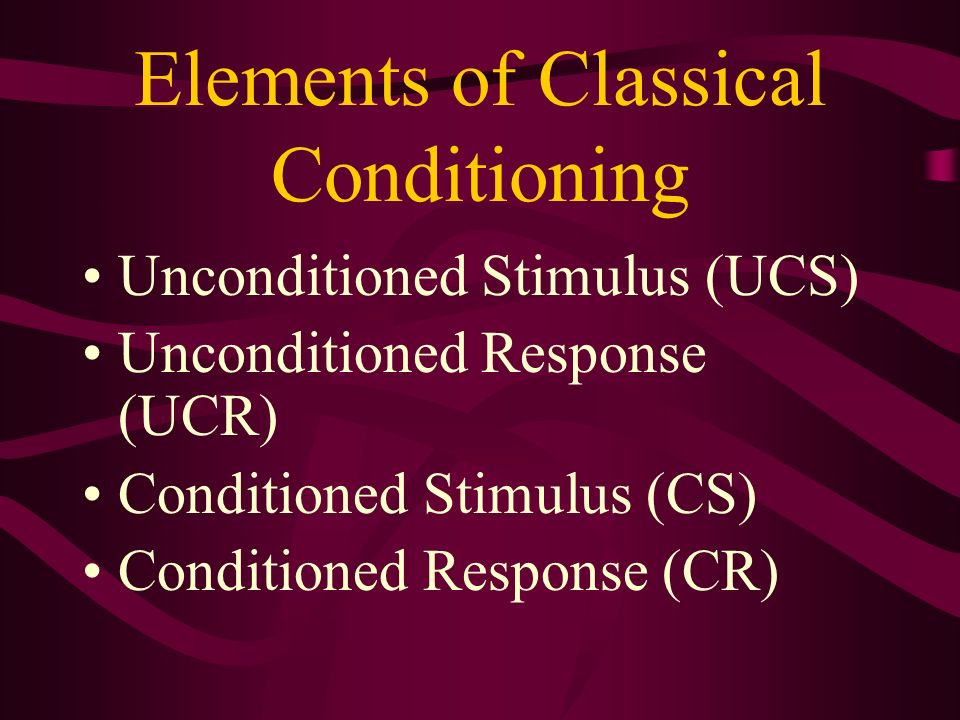 Elements of Classical Conditioning

• Unconditioned Stimulus (UCS)
• Unconditioned Response (UCR)
• Conditioned Stimulus (CS)
• Conditioned Response (CR)